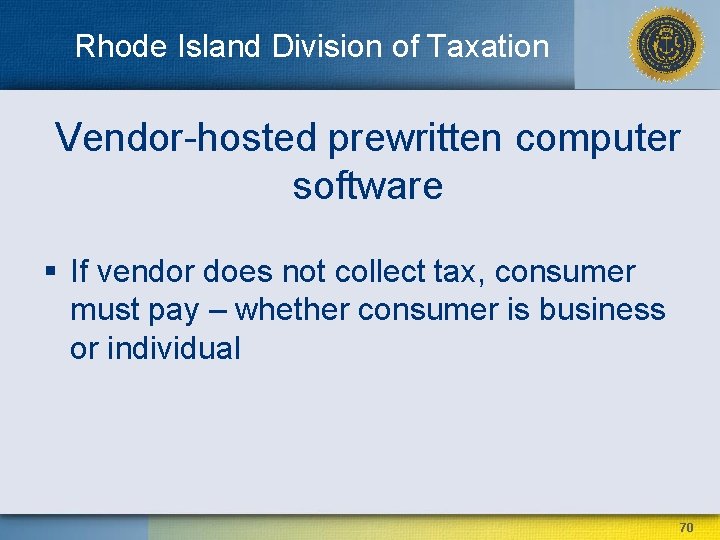 Rhode Island Division of Taxation

Vendor-hosted prewritten computer software

▪ If vendor does not collect tax, consumer must pay – whether consumer is business or individual

70